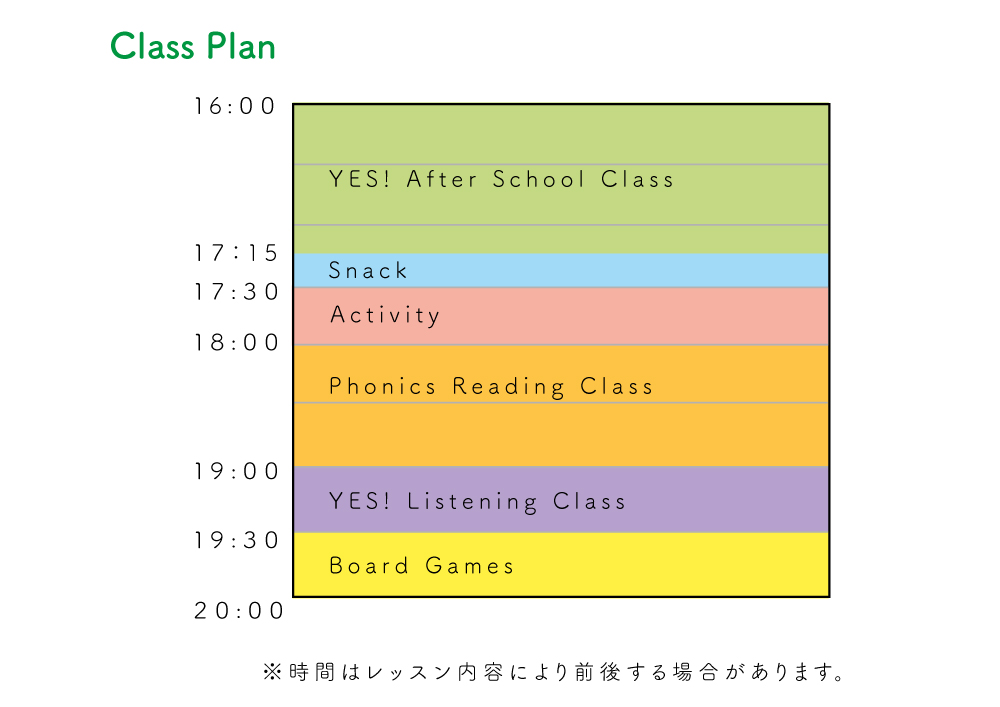 Class Plan

16:00

YES! After School Class

17:15

Snack

17:30

Activity

18:00

Phonics Reading Class

19:00

YES! Listening Class

19:30

Board Games

20:00

※時間はレッスン内容により前後する場合があります。